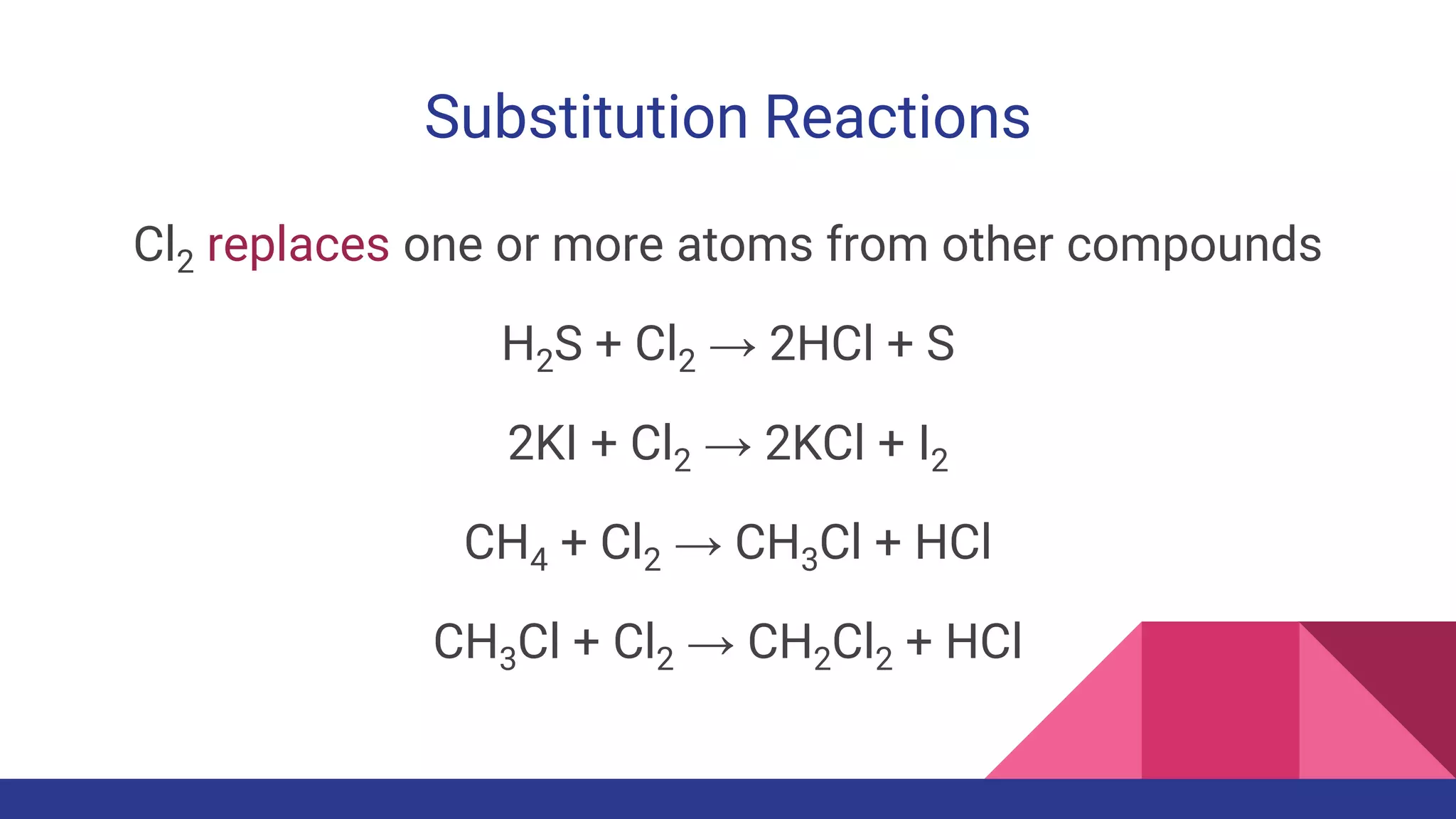 Substitution Reactions

$Cl_2$ replaces one or more atoms from other compounds

$H_2S + Cl_2 \rightarrow 2HCl + S$

$2KI + Cl_2 \rightarrow 2KCl + I_2$

$CH_4 + Cl_2 \rightarrow CH_3Cl + HCl$

$CH_3Cl + Cl_2 \rightarrow CH_2Cl_2 + HCl$